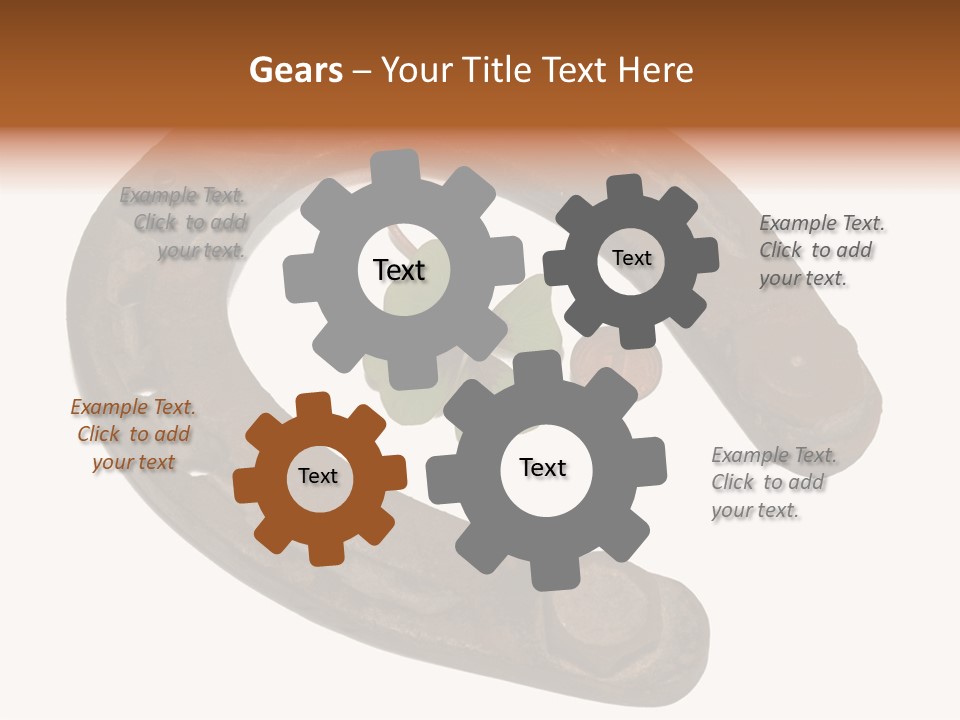 Gears – Your Title Text Here

Example Text. Click to add your text.

Text

Text

Example Text. Click to add your text.

Example Text. Click to add your text

Text

Text

Example Text. Click to add your text.